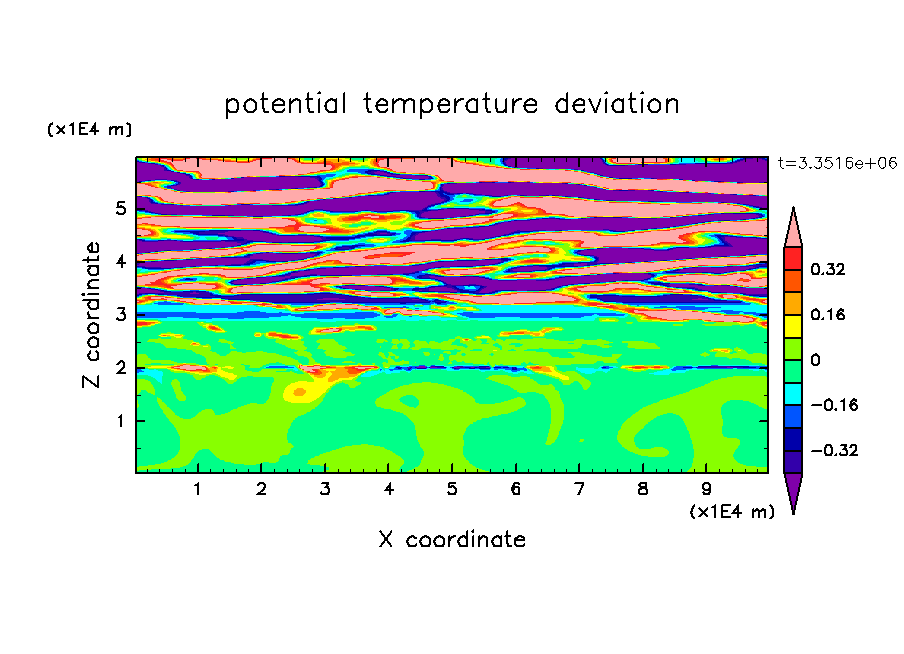 potential temperature deviation

(x1E4 m)

t=3.3516e+06

Z coordinate

5
4
3
2
1

0.32
0.16
0
−0.16
−0.32

1 2 3 4 5 6 7 8 9

(x1E4 m)

X coordinate